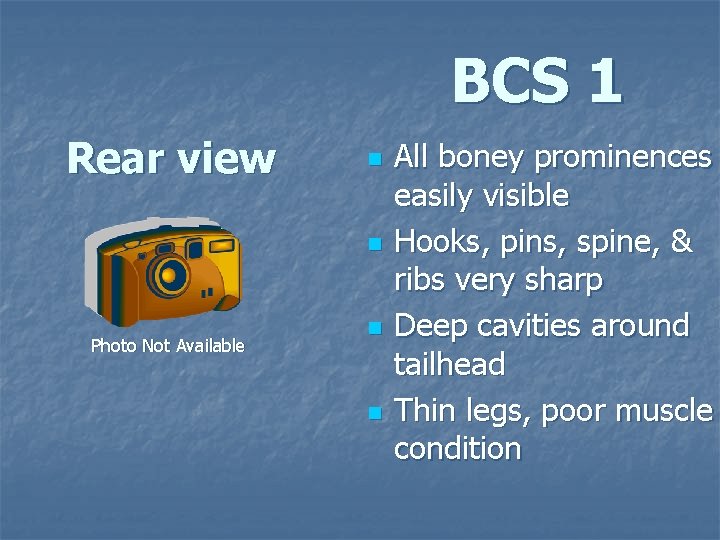 BCS 1

Rear view

Photo Not Available

- All boney prominences easily visible
- Hooks, pins, spine, & ribs very sharp
- Deep cavities around tailhead
- Thin legs, poor muscle condition